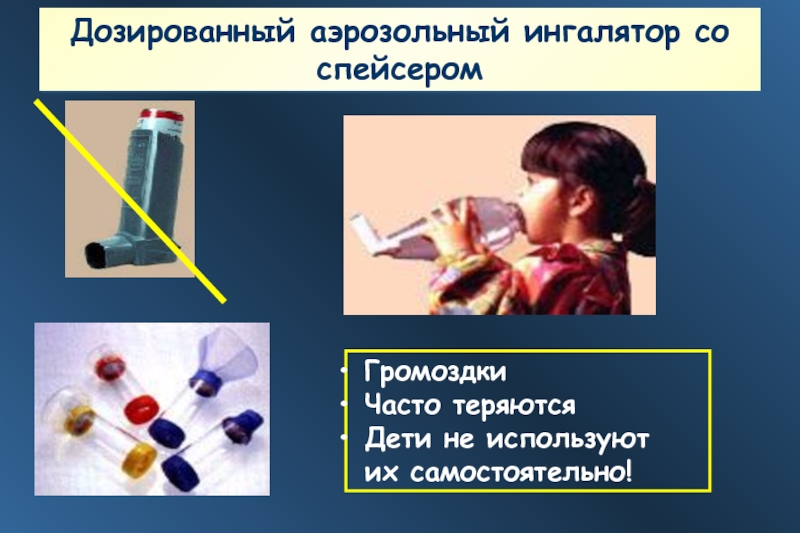 Дозированный аэрозольный ингалятор со спейсером

• Громоздки
• Часто теряются
• Дети не используют их самостоятельно!